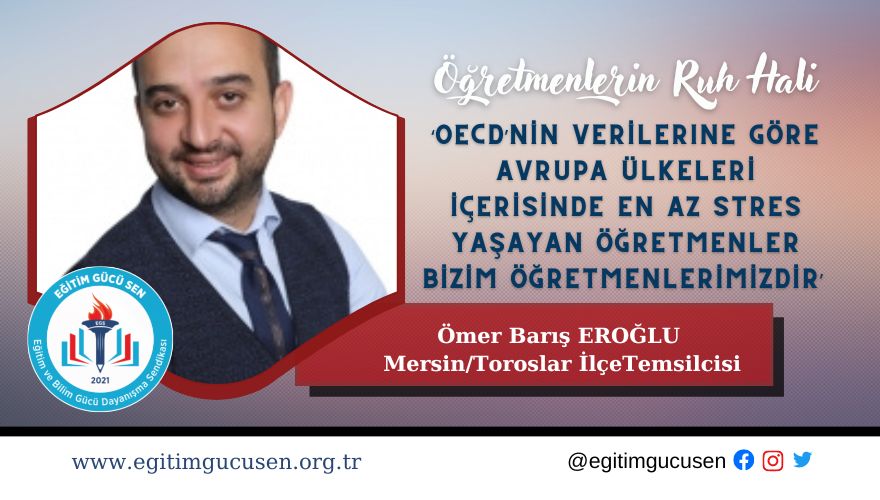 Öğretmenlerin Ruh Hali

'OECD'NİN VERİLERİNE GÖRE AVRUPA ÜLKELERİ İÇERİSİNDE EN AZ STRES YAŞAYAN ÖĞRETMENLER BİZİM ÖĞRETMENLERİMİZDİR'

EĞİTİM GÜCÜ SEN
EGS
2021
Eğitim ve Bilim Gücü Dayanışma Sendikası

Ömer Barış EROĞLU
Mersin/Toroslar İlçeTemsilcisi

www.egitimgucusen.org.tr

@egitimgucusen